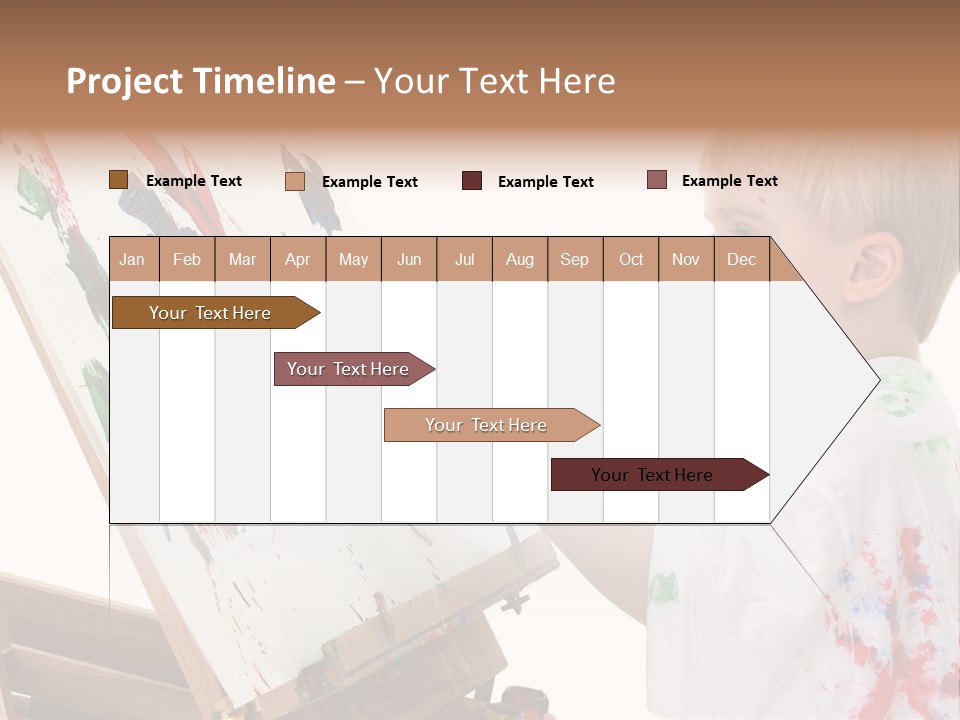 Project Timeline – Your Text Here

Example Text
Example Text
Example Text
Example Text

| Jan | Feb | Mar | Apr | May | Jun | Jul | Aug | Sep | Oct | Nov | Dec |
|---|---|---|---|---|---|---|---|---|---|---|---|

Your Text Here

Your Text Here

Your Text Here

Your Text Here